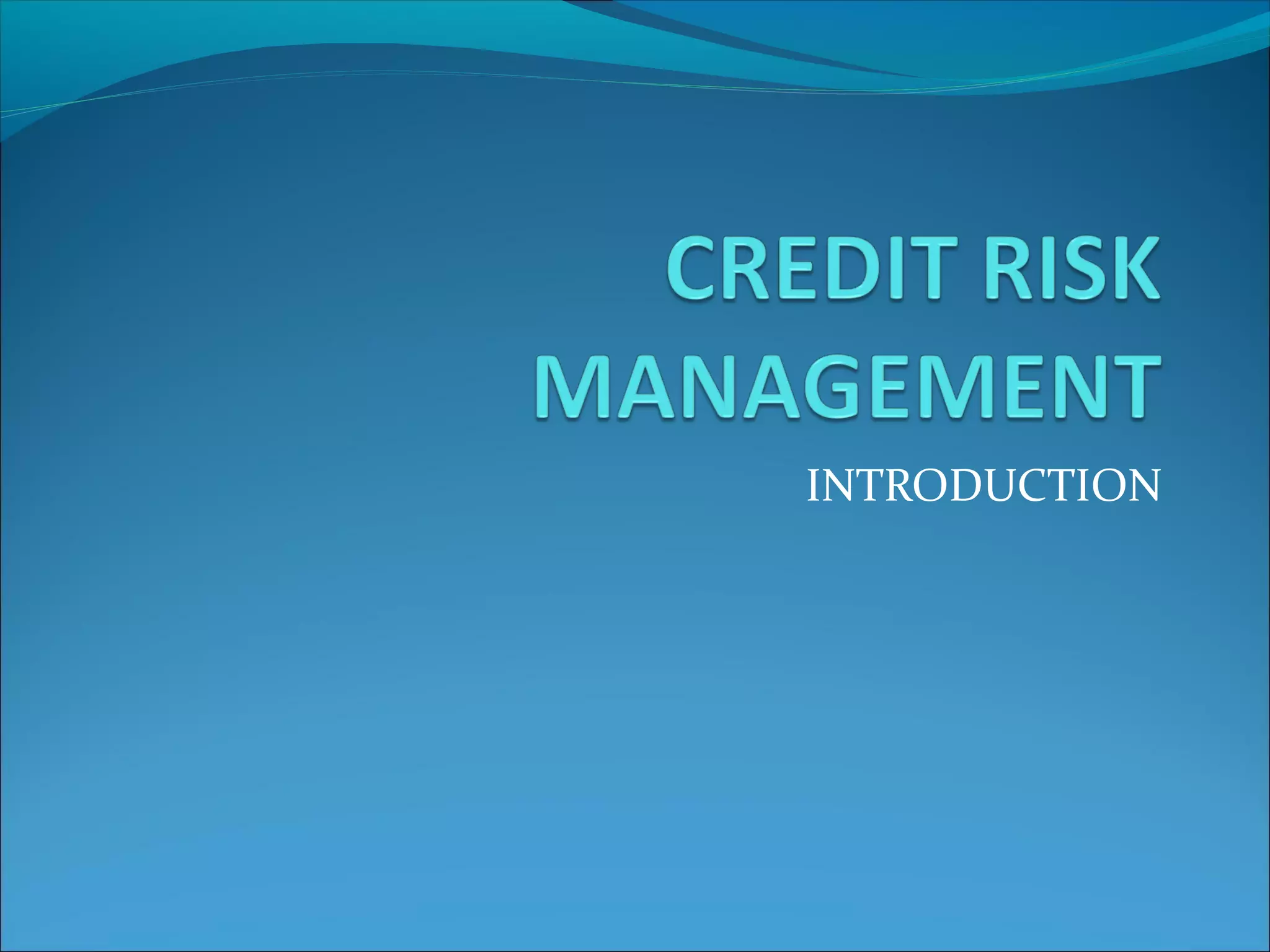 CREDIT RISK MANAGEMENT

INTRODUCTION